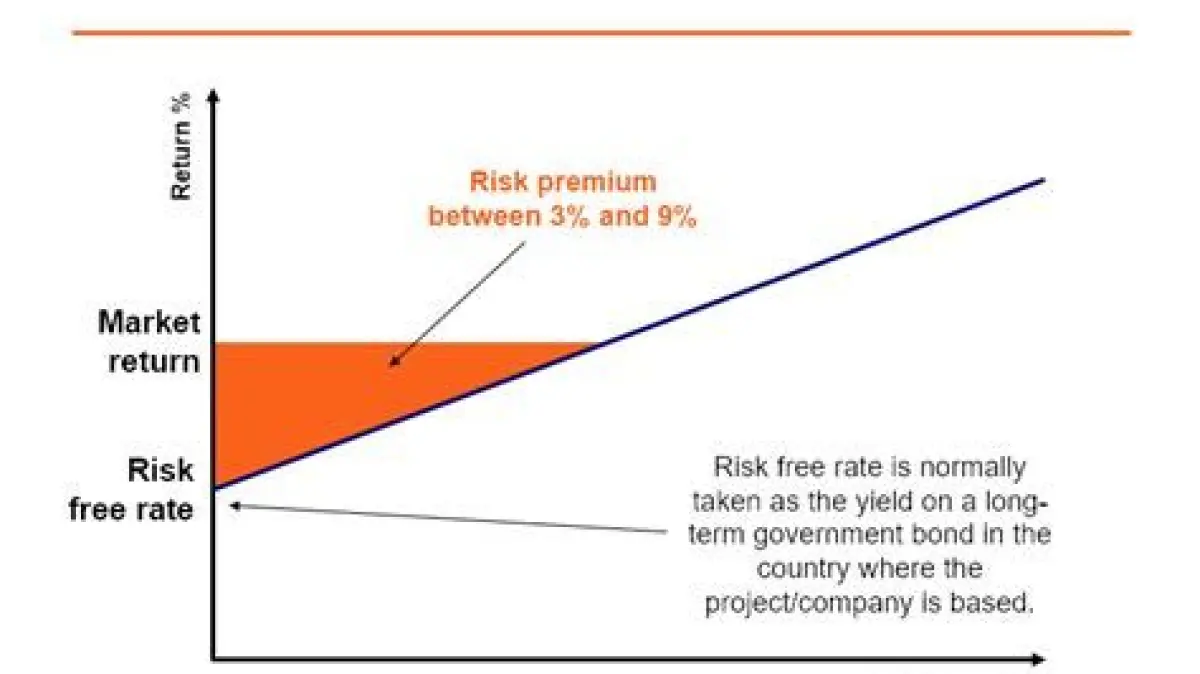 Return %

Risk premium between 3% and 9%

Market return

Risk free rate

Risk free rate is normally taken as the yield on a long-term government bond in the country where the project/company is based.